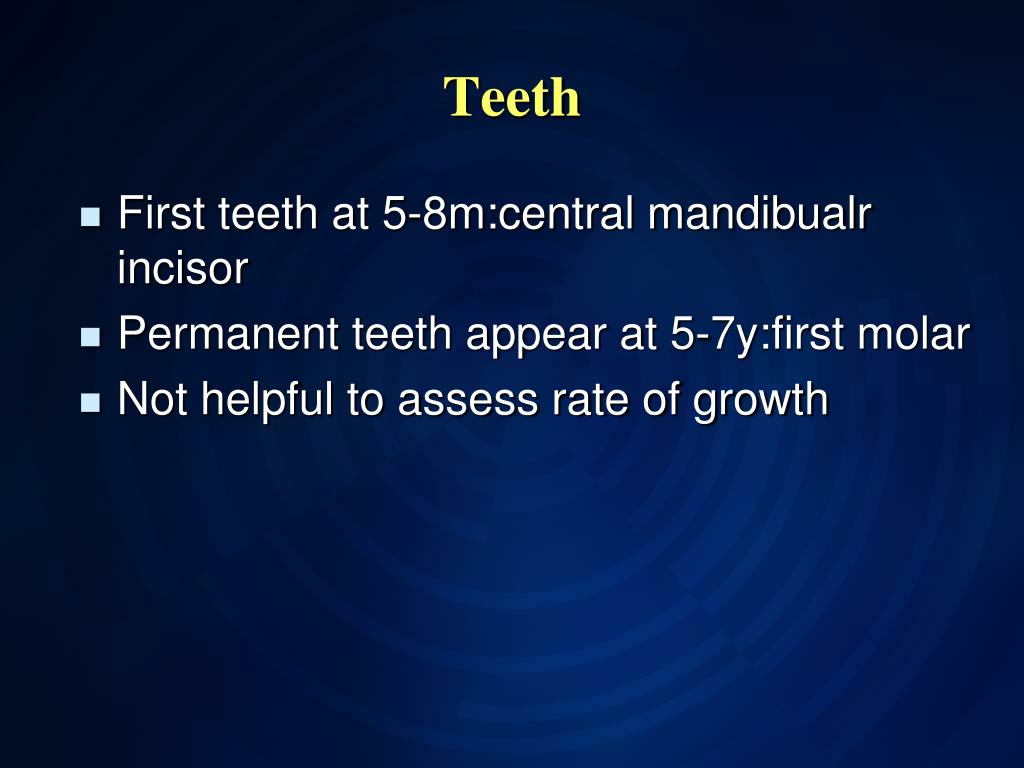 Teeth

- First teeth at 5-8m:central mandibualr incisor
- Permanent teeth appear at 5-7y:first molar
- Not helpful to assess rate of growth